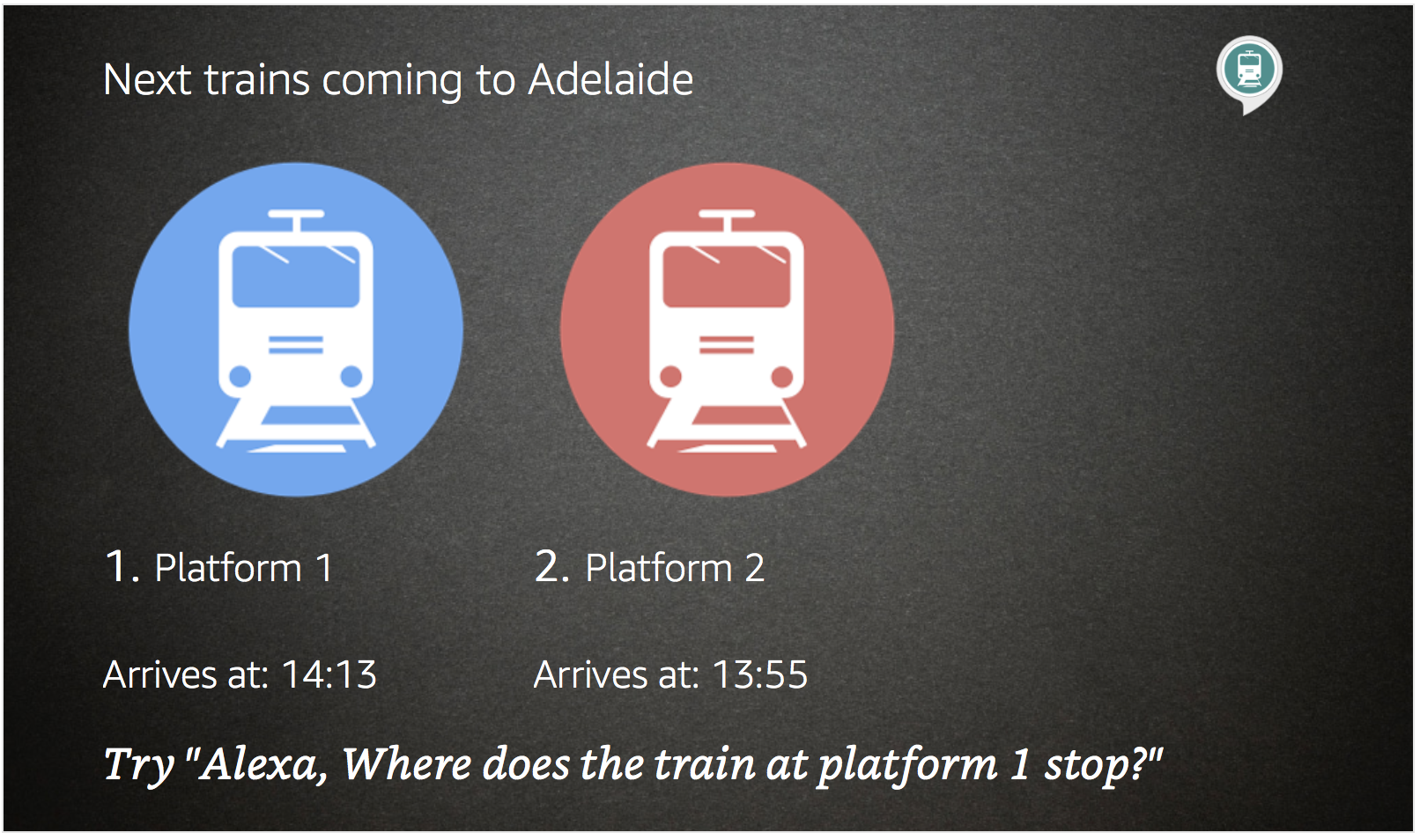 Next trains coming to Adelaide

1. Platform 1

Arrives at: 14:13

2. Platform 2

Arrives at: 13:55

Try "Alexa, Where does the train at platform 1 stop?"